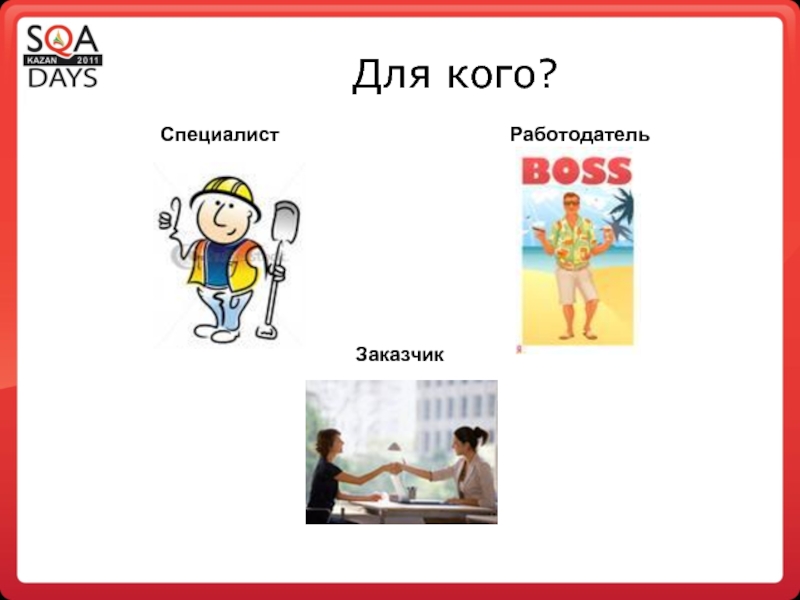 SQA
KAZAN 2011
DAYS

Для кого?

Специалист

Работодатель

BOSS

Заказчик